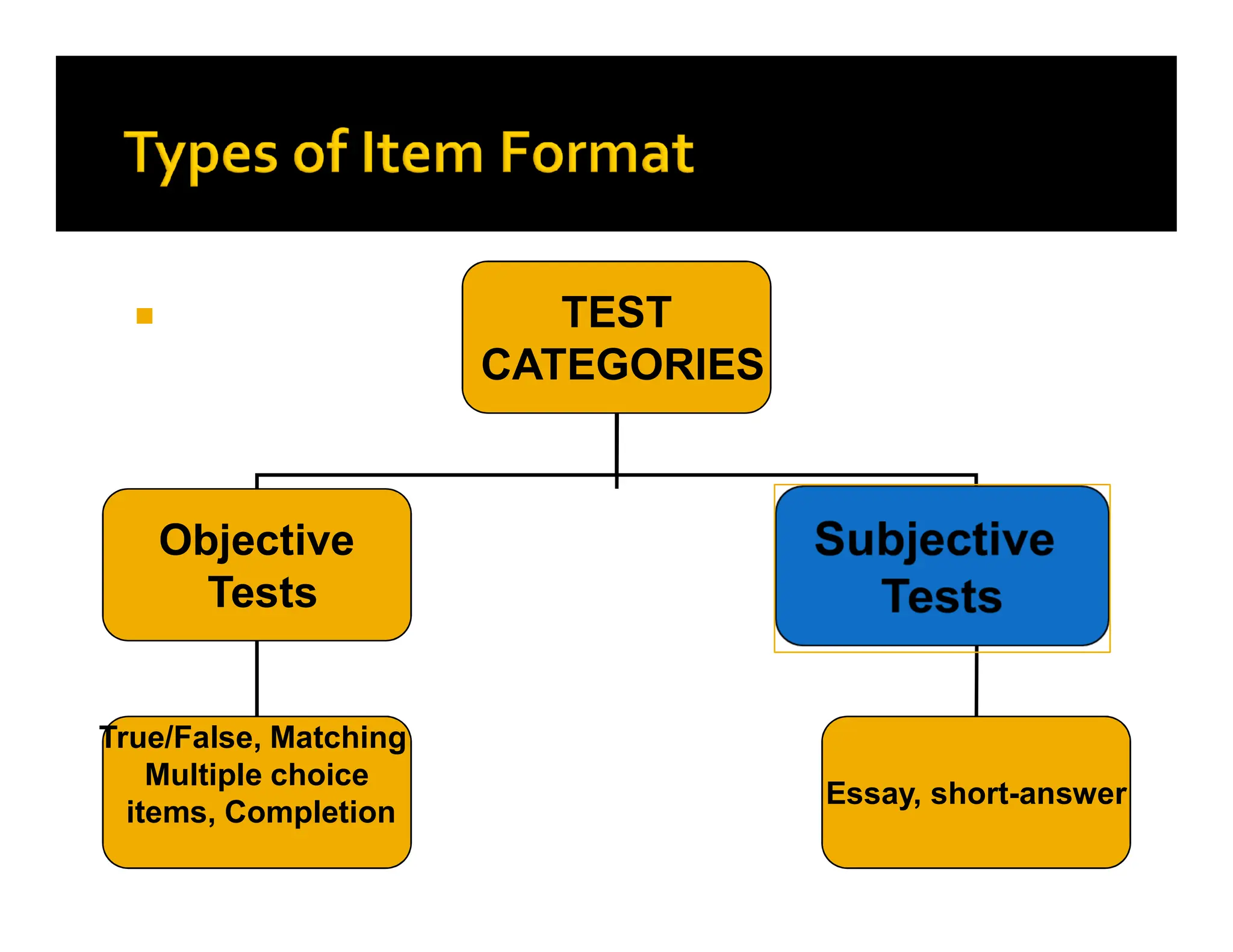 Types of Item Format

TEST CATEGORIES

Objective Tests

Subjective Tests

True/False, Matching Multiple choice items, Completion

Essay, short-answer